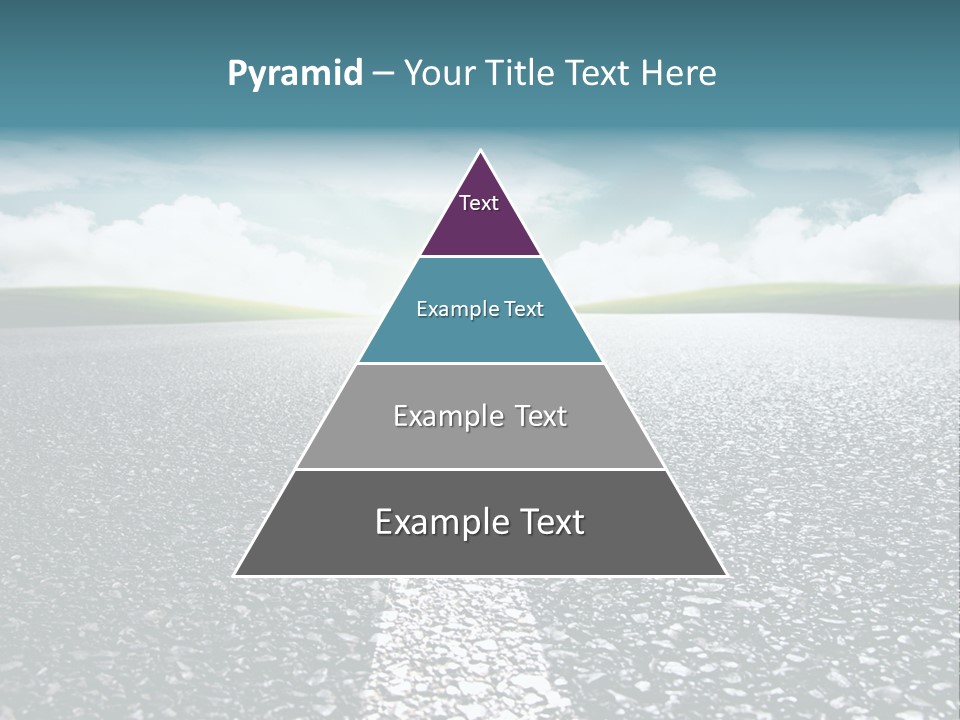 Pyramid – Your Title Text Here

Text

Example Text

Example Text

Example Text